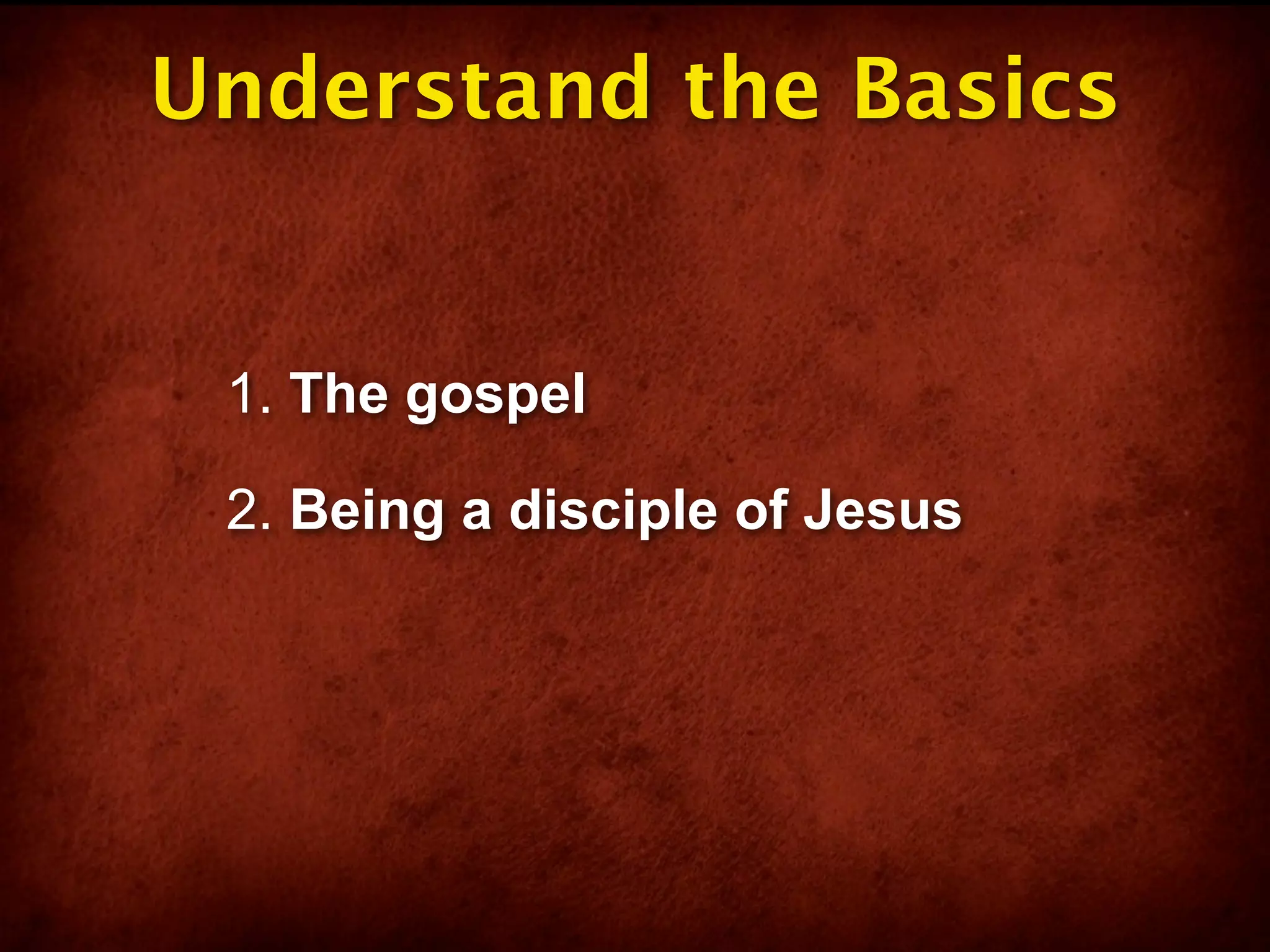 Understand the Basics

1. The gospel

2. Being a disciple of Jesus